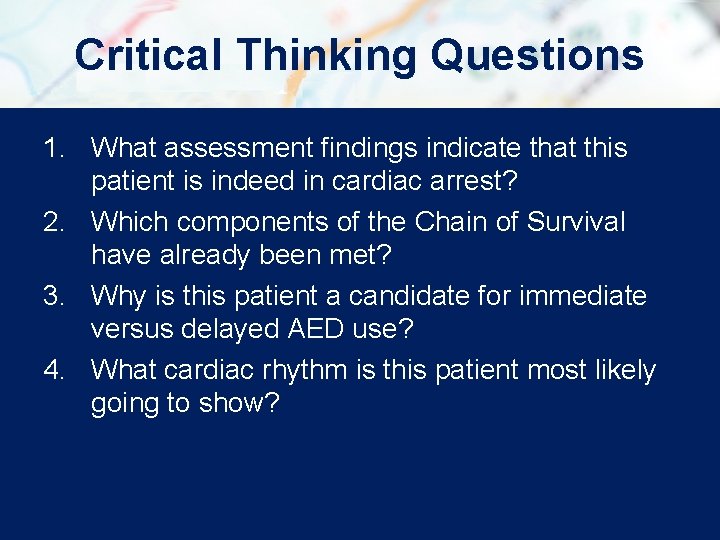 Critical Thinking Questions

1. What assessment findings indicate that this patient is indeed in cardiac arrest?
2. Which components of the Chain of Survival have already been met?
3. Why is this patient a candidate for immediate versus delayed AED use?
4. What cardiac rhythm is this patient most likely going to show?